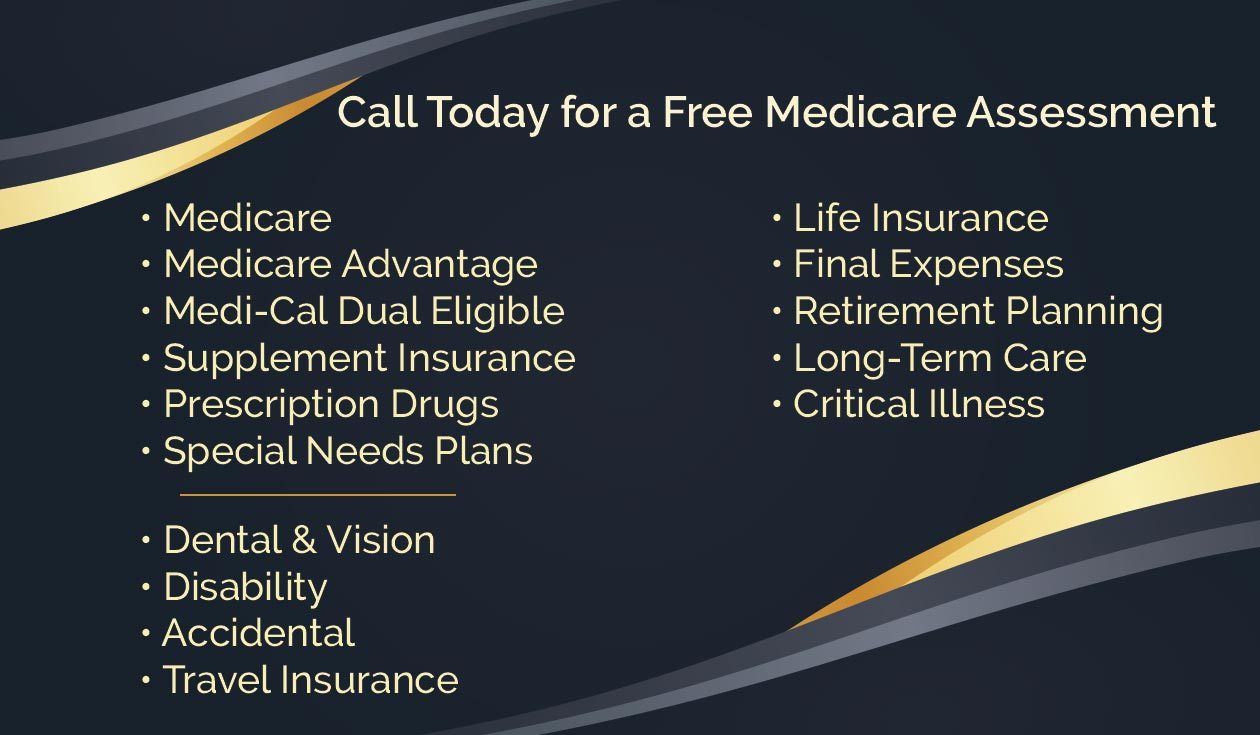 Call Today for a Free Medicare Assessment

• Medicare
• Medicare Advantage
• Medi-Cal Dual Eligible
• Supplement Insurance
• Prescription Drugs
• Special Needs Plans

• Dental & Vision
• Disability
• Accidental
• Travel Insurance

• Life Insurance
• Final Expenses
• Retirement Planning
• Long-Term Care
• Critical Illness